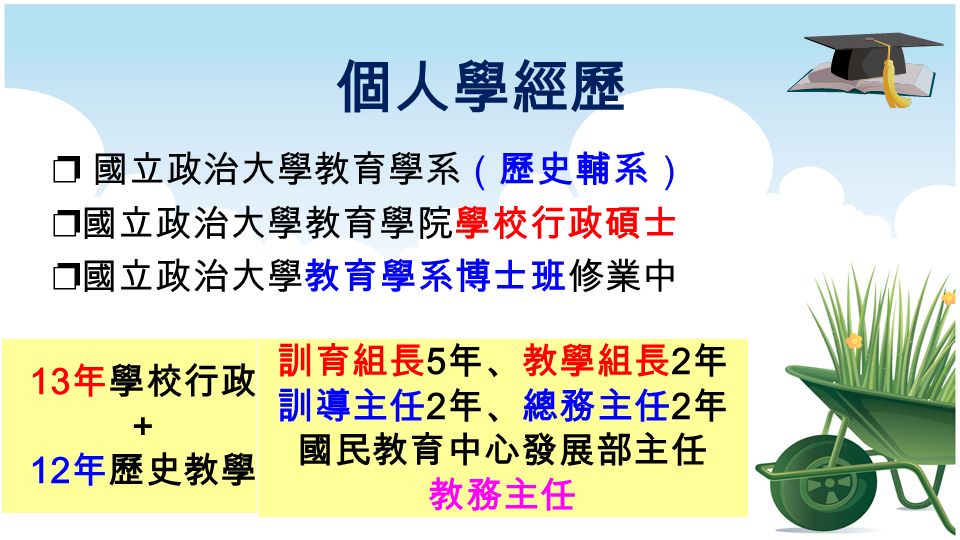 個人學經歷

❒ 國立政治大學教育學系（歷史輔系）

❒國立政治大學教育學院學校行政碩士

❒國立政治大學教育學系博士班修業中

13年學校行政
+
12年歷史教學

訓育組長5年、教學組長2年
訓導主任2年、總務主任2年
國民教育中心發展部主任
教務主任